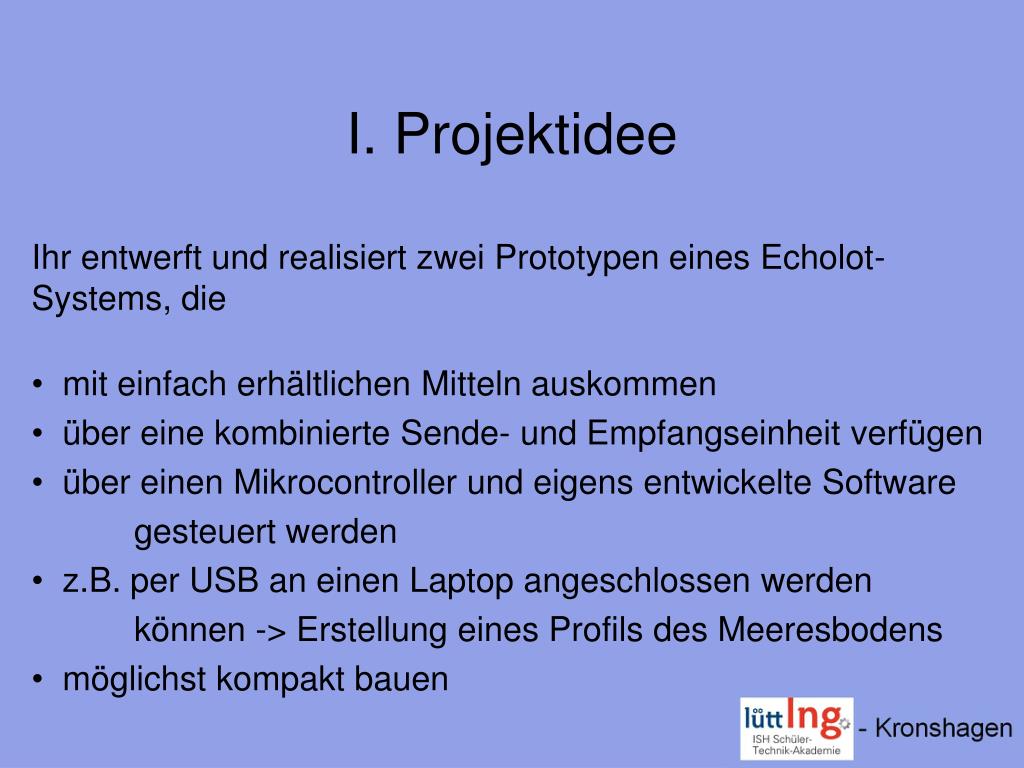 I. Projektidee

Ihr entwerft und realisiert zwei Prototypen eines Echolot-Systems, die

• mit einfach erhältlichen Mitteln auskommen
• über eine kombinierte Sende- und Empfangseinheit verfügen
• über einen Mikrocontroller und eigens entwickelte Software gesteuert werden
• z.B. per USB an einen Laptop angeschlossen werden können -> Erstellung eines Profils des Meeresbodens
• möglichst kompakt bauen

lüttIng ISH Schüler-Technik-Akademie - Kronshagen